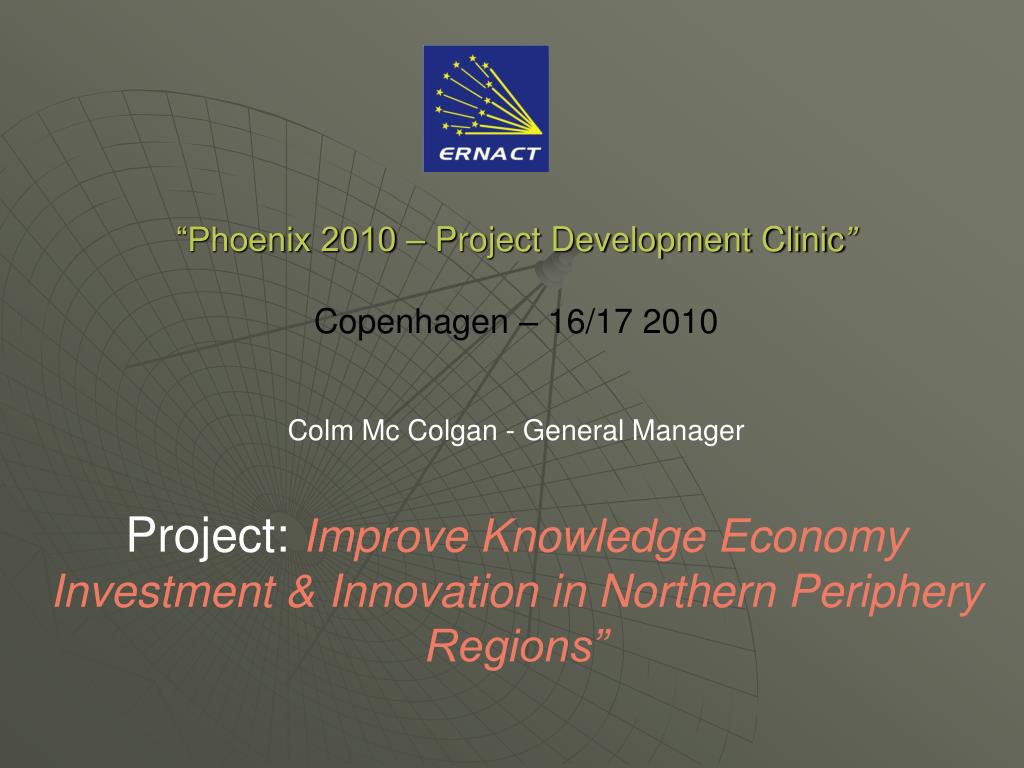 ERNACT

“Phoenix 2010 – Project Development Clinic”

Copenhagen – 16/17 2010

Colm Mc Colgan - General Manager

Project: Improve Knowledge Economy Investment & Innovation in Northern Periphery Regions”